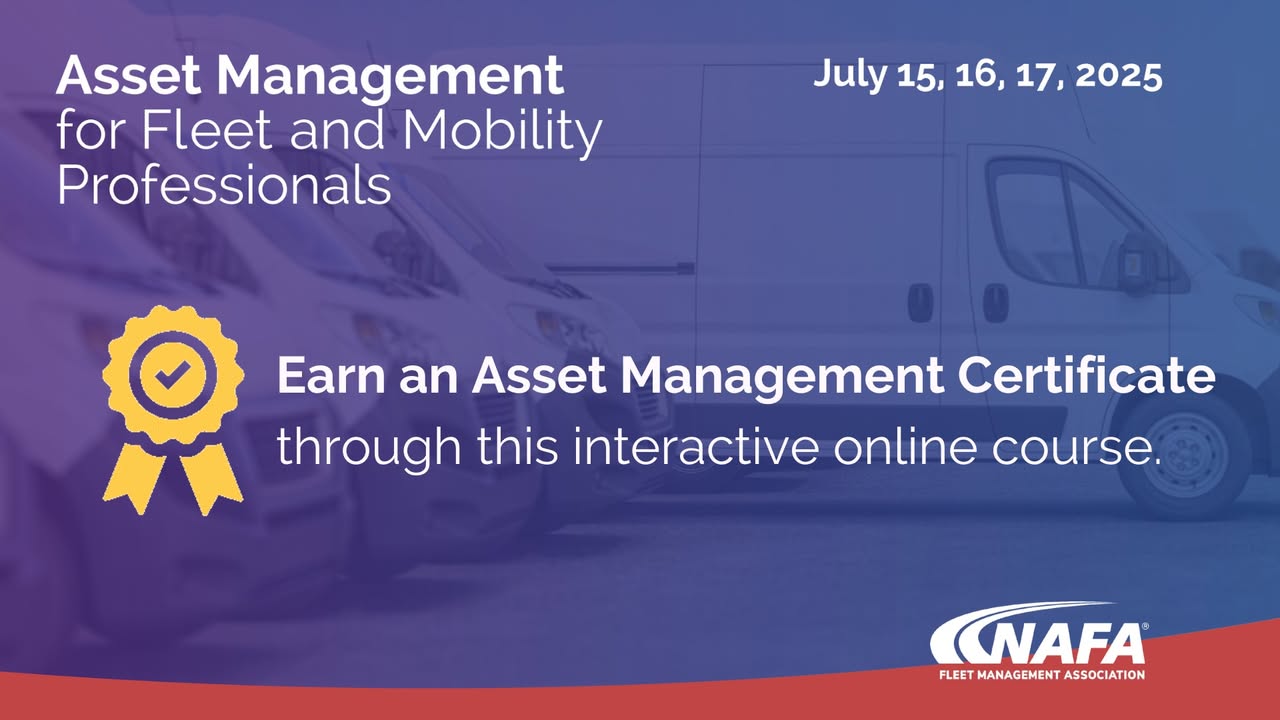 Asset Management
for Fleet and Mobility Professionals

July 15, 16, 17, 2025

Earn an Asset Management Certificate
through this interactive online course.

NAFA®
FLEET MANAGEMENT ASSOCIATION